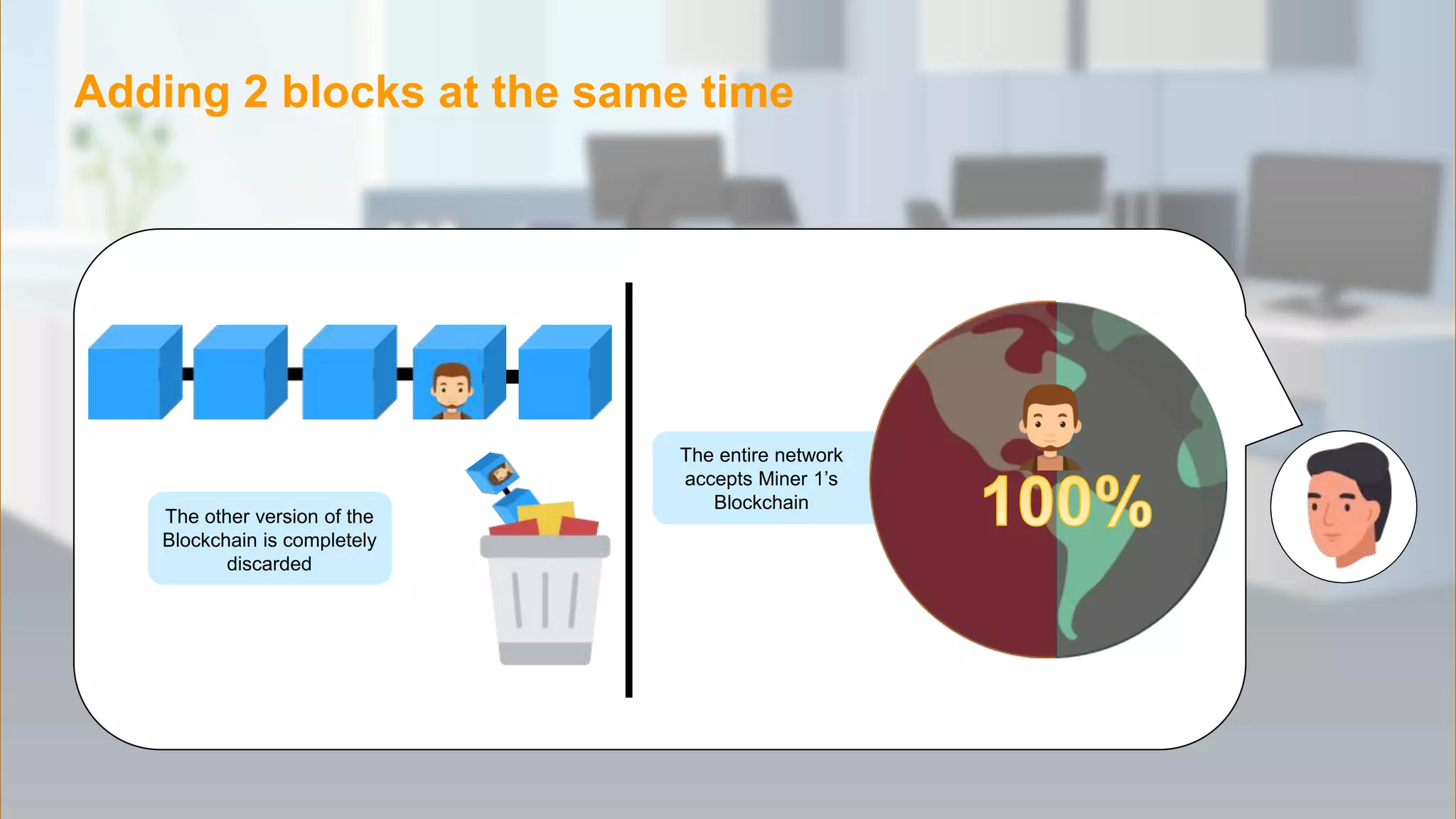 Adding 2 blocks at the same time

The other version of the Blockchain is completely discarded

The entire network accepts Miner 1's Blockchain

100%